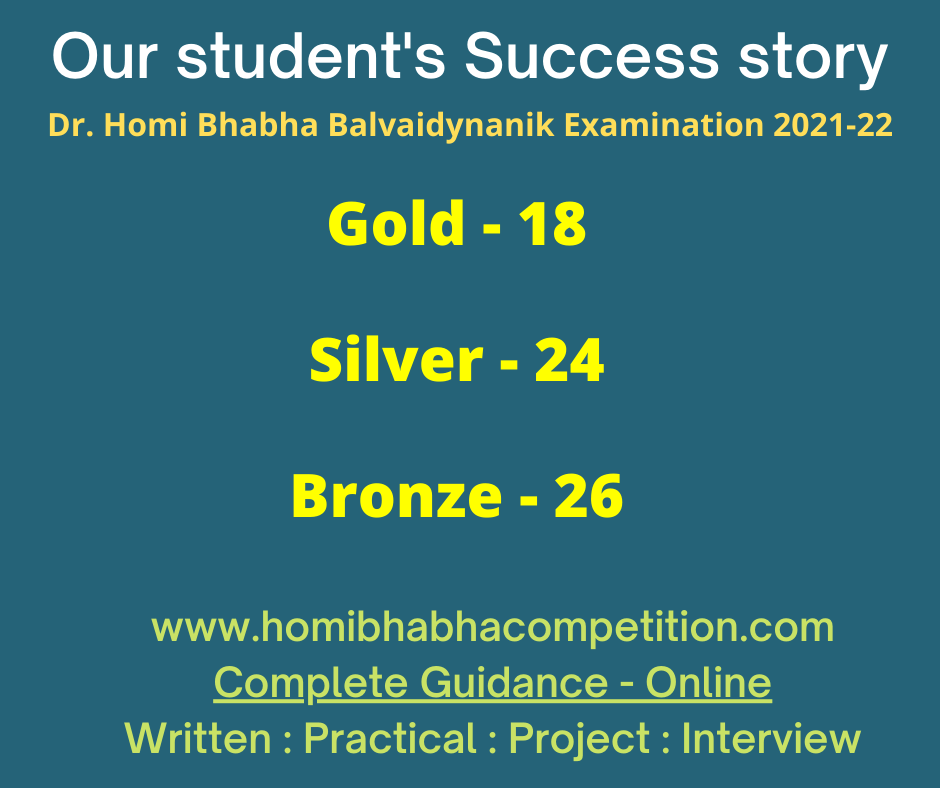 Our student's Success story

Dr. Homi Bhabha Balvaidynanik Examination 2021-22

Gold - 18

Silver - 24

Bronze - 26

www.homibhabhacompetition.com

Complete Guidance - Online

Written : Practical : Project : Interview